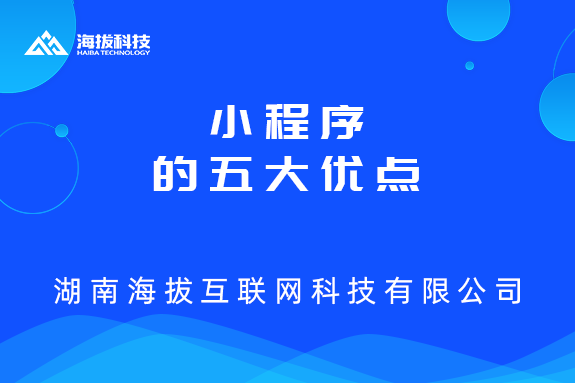 海拔科技
HAIBA TECHNOLOGY

小程序
的五大优点

湖南海拔互联网科技有限公司